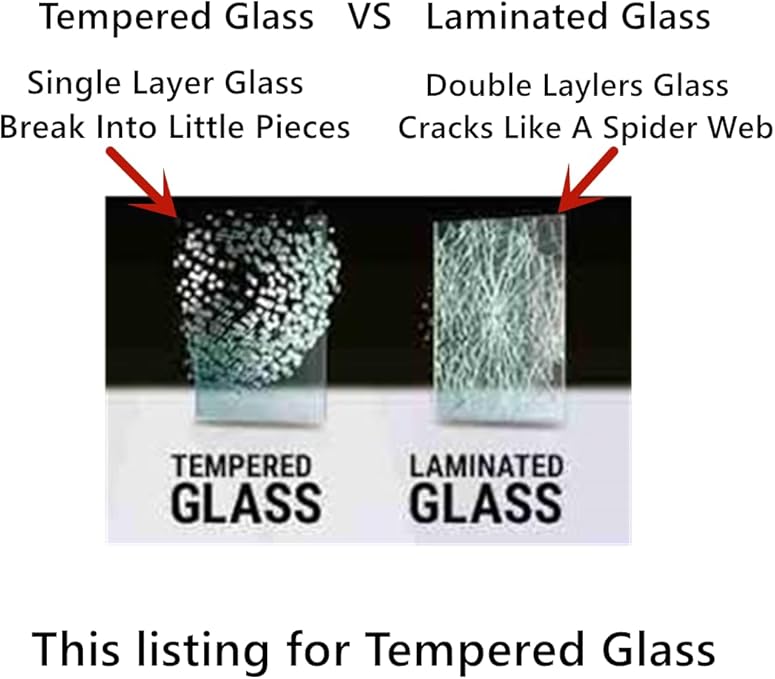 Tempered Glass VS Laminated Glass

Single Layer Glass
Break Into Little Pieces

Double Laylers Glass
Cracks Like A Spider Web

TEMPERED
GLASS

LAMINATED
GLASS

This listing for Tempered Glass